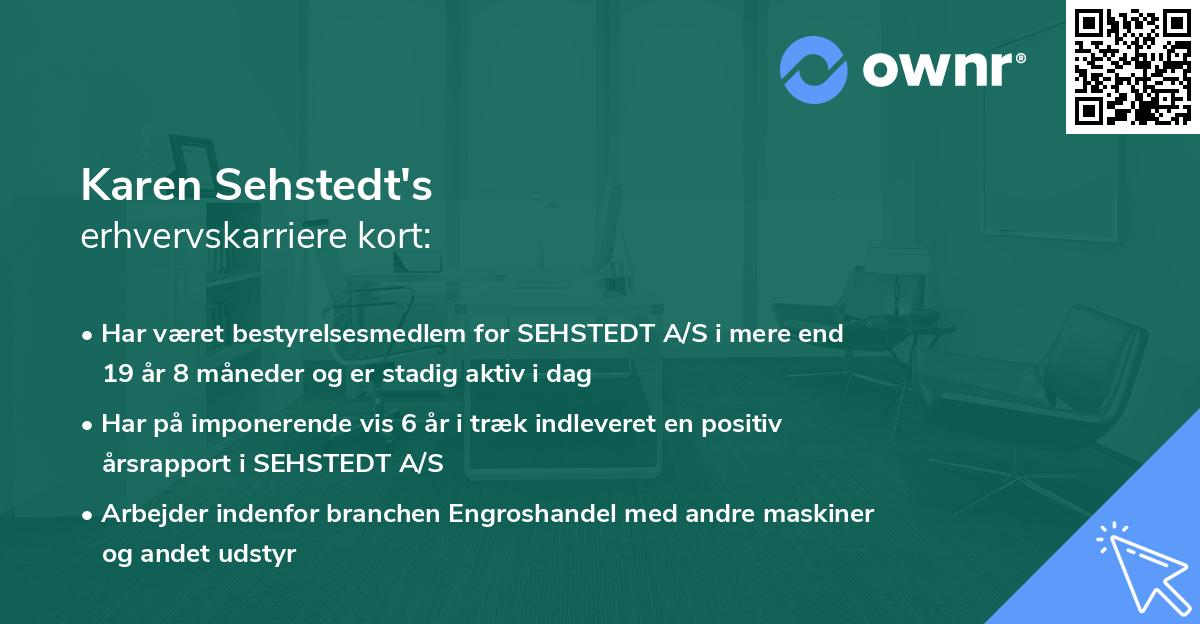 ownr®

Karen Sehstedt's
erhvervskarriere kort:

• Har været bestyrelsesmedlem for SEHSTEDT A/S i mere end 19 år 8 måneder og er stadig aktiv i dag

• Har på imponerende vis 6 år i træk indleveret en positiv årsrapport i SEHSTEDT A/S

• Arbejder indenfor branchen Engroshandel med andre maskiner og andet udstyr